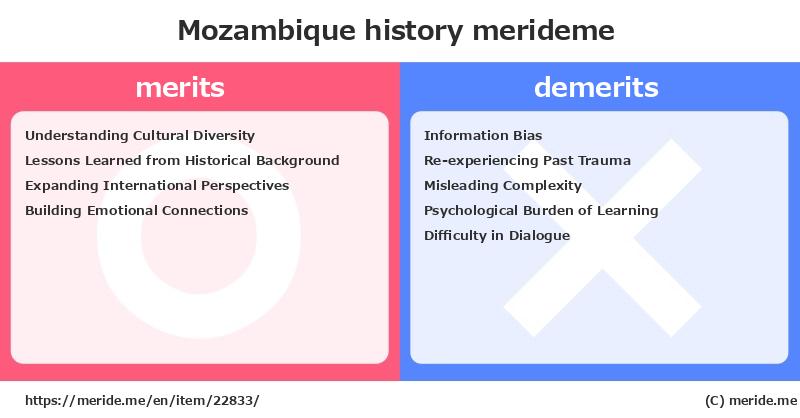 Mozambique history merideme

merits

Understanding Cultural Diversity
Lessons Learned from Historical Background
Expanding International Perspectives
Building Emotional Connections

demerits

Information Bias
Re-experiencing Past Trauma
Misleading Complexity
Psychological Burden of Learning
Difficulty in Dialogue

https://meride.me/en/item/22833/

(C) meride.me